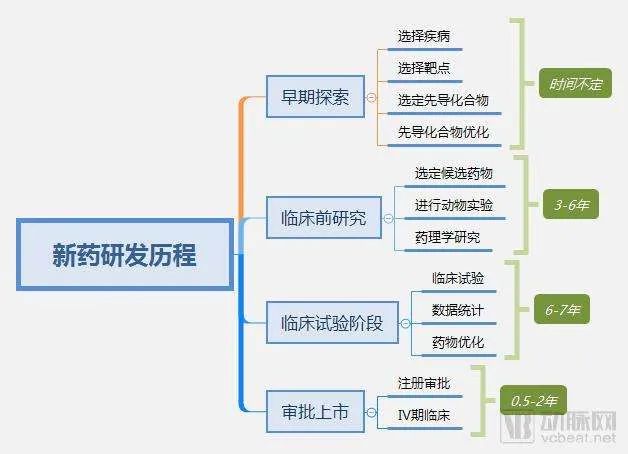 新药研发历程

早期探索
选择疾病
选择靶点
选定先导化合物
先导化合物优化
时间不定

临床前研究
选定候选药物
进行动物实验
药理学研究
3-6年

临床试验阶段
临床试验
数据统计
药物优化
6-7年

审批上市
注册审批
IV期临床
0.5-2年

动脉网
vcbeat.net